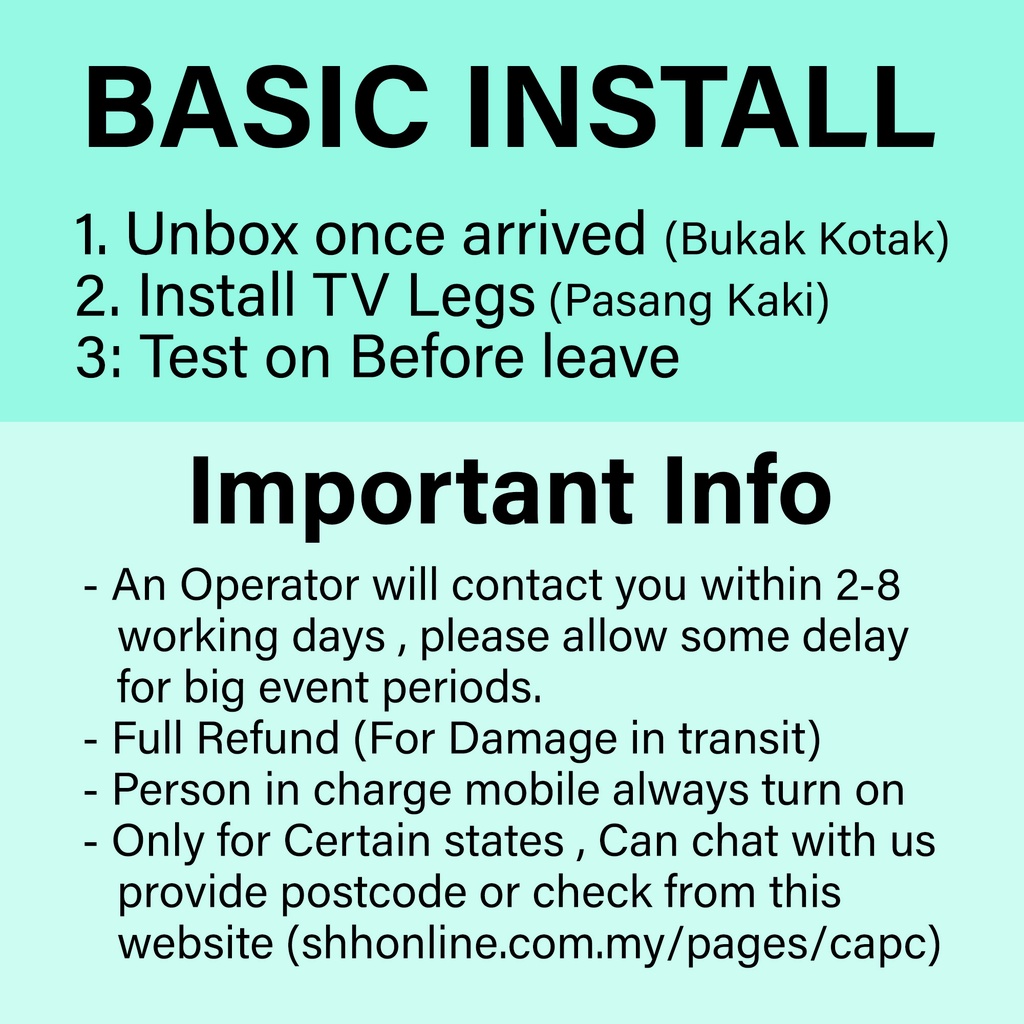 BASIC INSTALL

1. Unbox once arrived (Bukak Kotak)
2. Install TV Legs (Pasang Kaki)
3: Test on Before leave

Important Info

- An Operator will contact you within 2-8 working days , please allow some delay for big event periods.
- Full Refund (For Damage in transit)
- Person in charge mobile always turn on
- Only for Certain states , Can chat with us provide postcode or check from this website (shhonline.com.my/pages/capc)